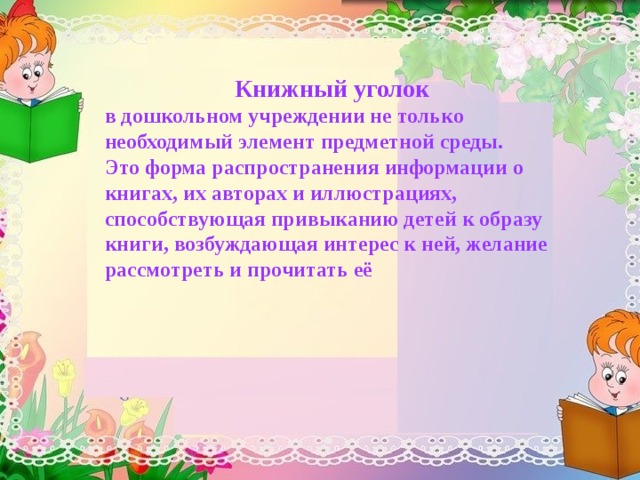 Книжный уголок

в дошкольном учреждении не только необходимый элемент предметной среды.
Это форма распространения информации о книгах, их авторах и иллюстрациях, способствующая привыканию детей к образу книги, возбуждающая интерес к ней, желание рассмотреть и прочитать её